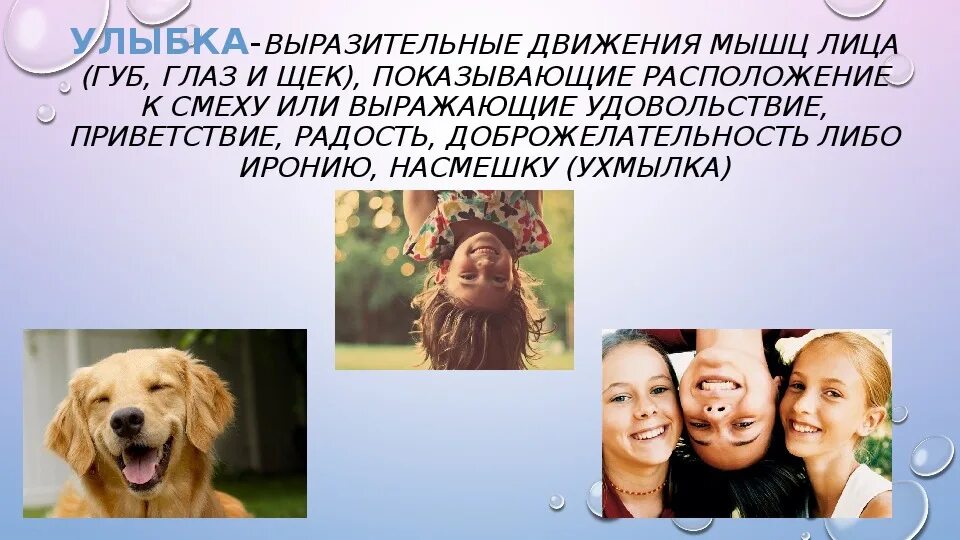 УЛЫБКА-ВЫРАЗИТЕЛЬНЫЕ ДВИЖЕНИЯ МЫШЦ ЛИЦА (ГУБ, ГЛАЗ И ЩЕК), ПОКАЗЫВАЮЩИЕ РАСПОЛОЖЕНИЕ К СМЕХУ ИЛИ ВЫРАЖАЮЩИЕ УДОВОЛЬСТВИЕ, ПРИВЕТСТВИЕ, РАДОСТЬ, ДОБРОЖЕЛАТЕЛЬНОСТЬ ЛИБО ИРОНИЮ, НАСМЕШКУ (УХМЫЛКА)